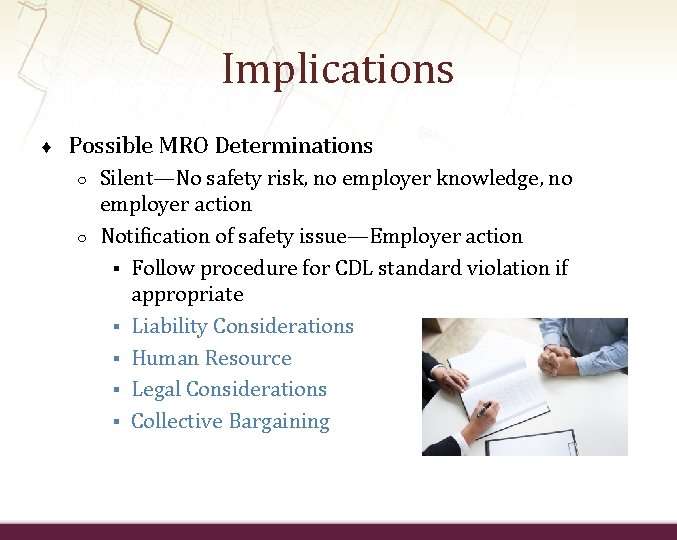 Implications

♦ Possible MRO Determinations

○ Silent—No safety risk, no employer knowledge, no employer action

○ Notification of safety issue—Employer action

▪ Follow procedure for CDL standard violation if appropriate

▪ Liability Considerations

▪ Human Resource

▪ Legal Considerations

▪ Collective Bargaining